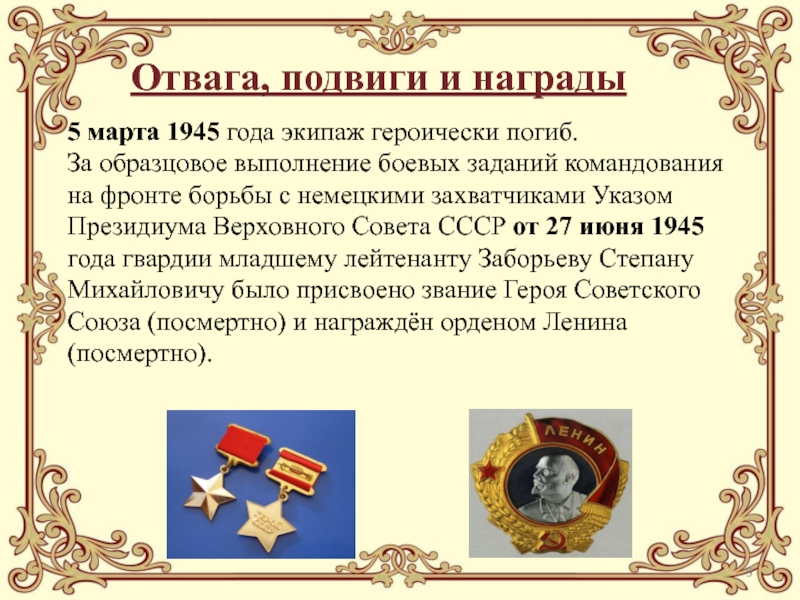 Отвага, подвиги и награды

5 марта 1945 года экипаж героически погиб.
За образцовое выполнение боевых заданий командования на фронте борьбы с немецкими захватчиками Указом Президиума Верховного Совета СССР от 27 июня 1945 года гвардии младшему лейтенанту Заборьеву Степану Михайловичу было присвоено звание Героя Советского Союза (посмертно) и награждён орденом Ленина (посмертно).

ЛЕНИН